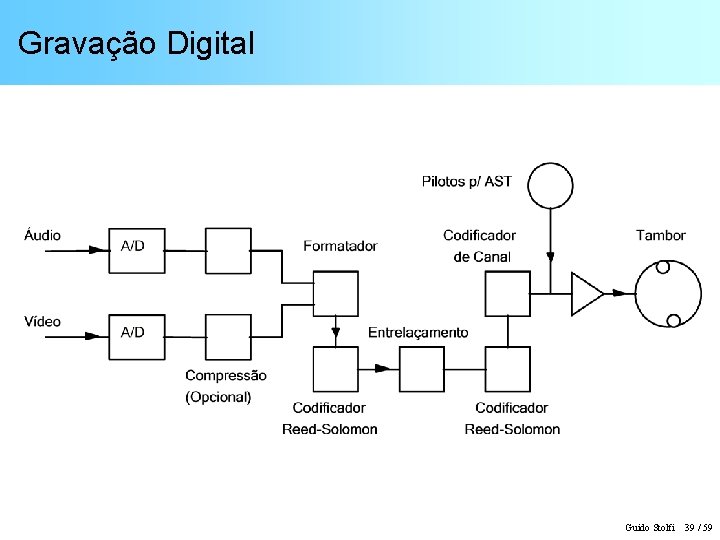 Gravação Digital

Pilotos p/ AST

Áudio

A/D

Formatador

Codificador de Canal

Tambor

Vídeo

A/D

Entrelaçamento

Compressão (Opcional)

Codificador Reed-Solomon

Codificador Reed-Solomon

Guido Stolfi 39 / 59